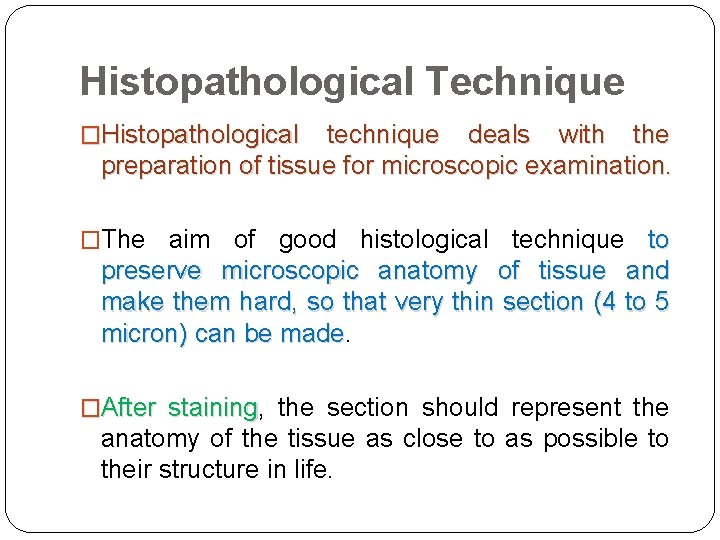 Histopathological Technique

□Histopathological technique deals with the preparation of tissue for microscopic examination.

□The aim of good histological technique to preserve microscopic anatomy of tissue and make them hard, so that very thin section (4 to 5 micron) can be made.

□After staining, the section should represent the anatomy of the tissue as close to as possible to their structure in life.